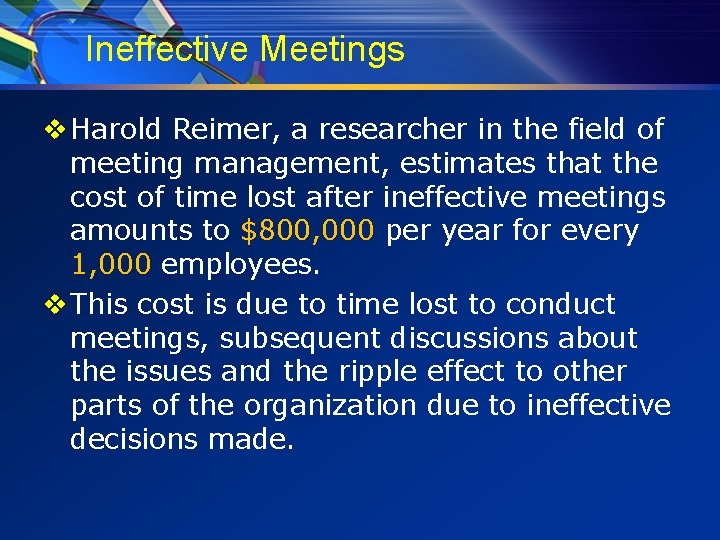 Ineffective Meetings

❖ Harold Reimer, a researcher in the field of meeting management, estimates that the cost of time lost after ineffective meetings amounts to \$800,000 per year for every 1,000 employees.

❖ This cost is due to time lost to conduct meetings, subsequent discussions about the issues and the ripple effect to other parts of the organization due to ineffective decisions made.